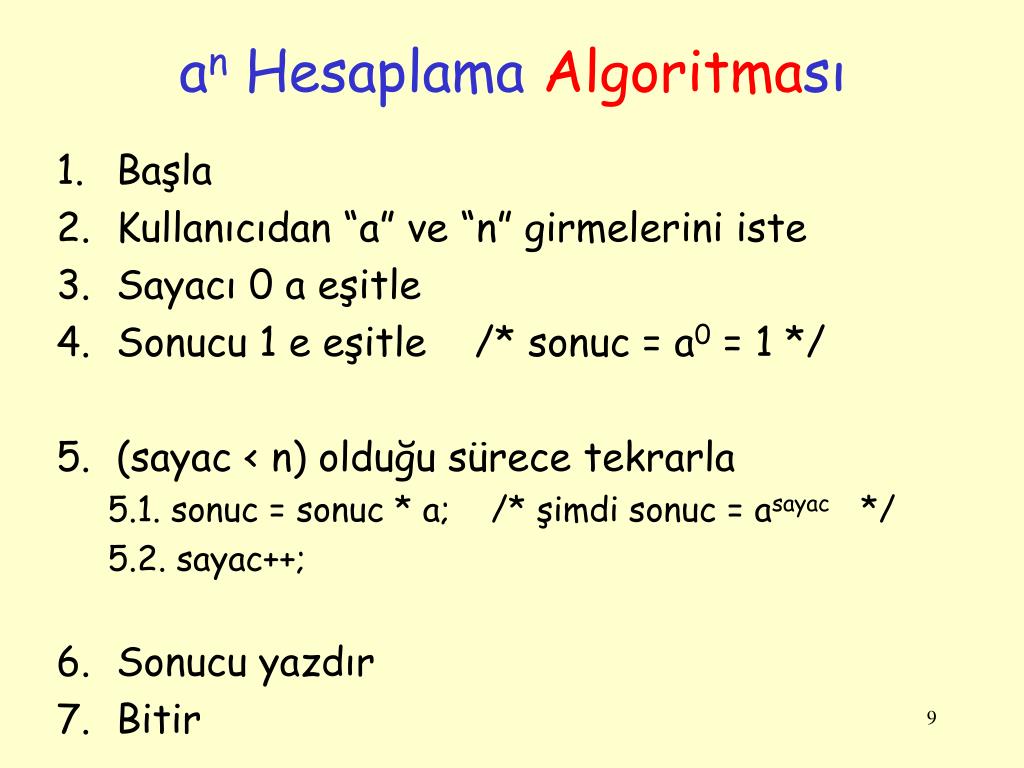 $a^n$ Hesaplama Algoritması

1. Başla
2. Kullanıcıdan “a” ve “n” girmelerini iste
3. Sayacı 0 a eşitle
4. Sonucu 1 e eşitle /* sonuc = $a^0$ = 1 */

5. (sayac < n) olduğu sürece tekrarla
5.1. sonuc = sonuc * a; /* şimdi sonuc = $a^{sayac}$ */
5.2. sayac++;

6. Sonucu yazdır
7. Bitir

9